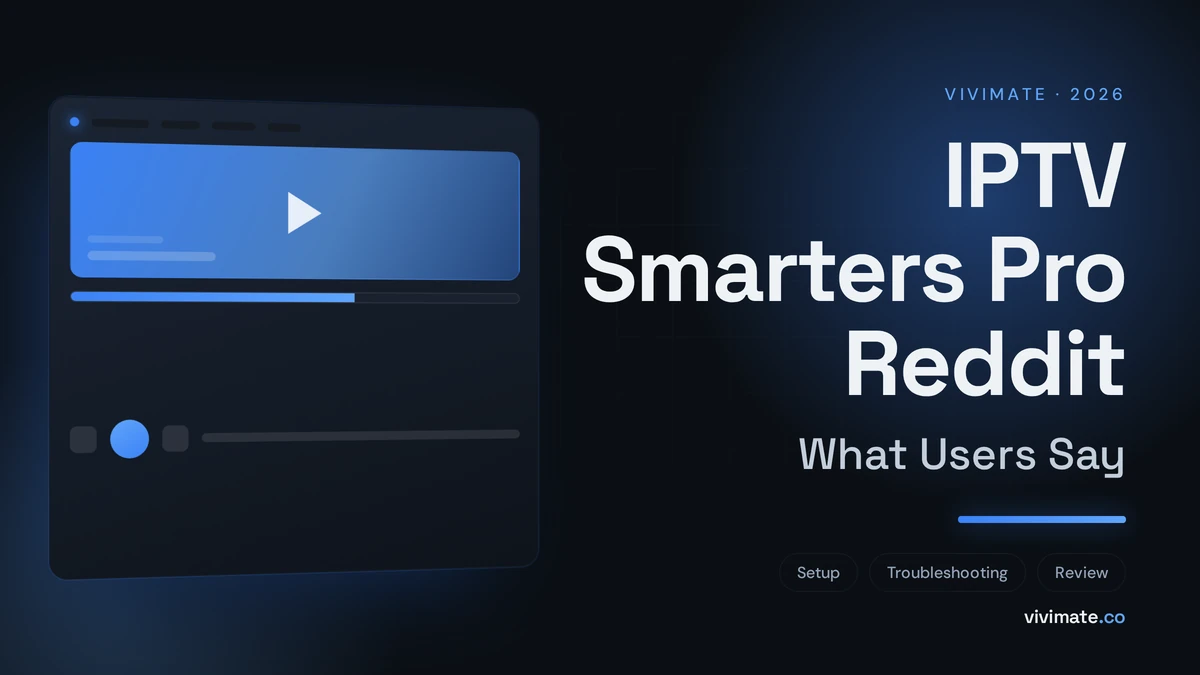 VIVIMATE · 2026

IPTV Smarters Pro Reddit

What Users Say

Setup
Troubleshooting
Review

vivimate.co